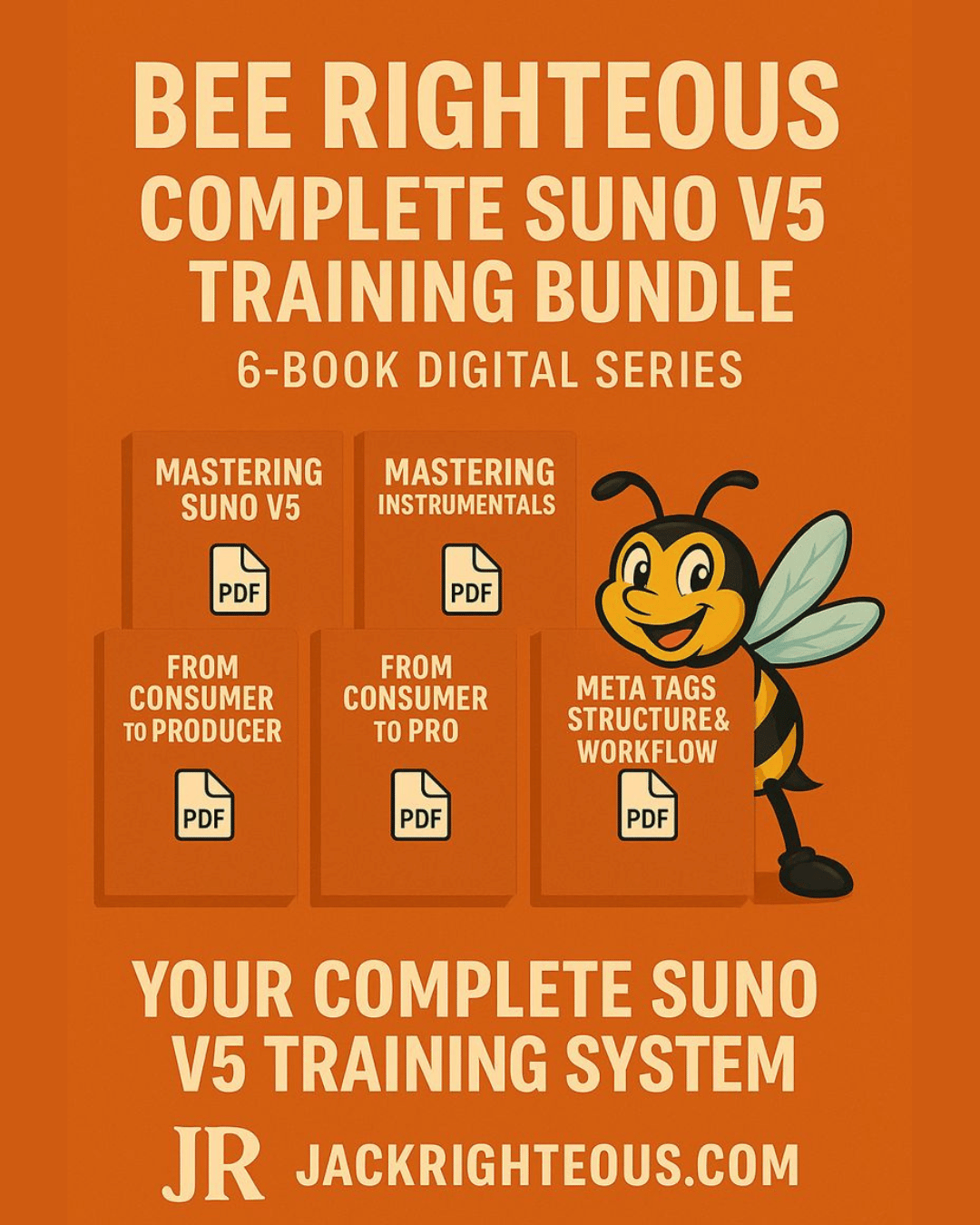 BEE RIGHTEOUS
COMPLETE SUNO V5
TRAINING BUNDLE
6-BOOK DIGITAL SERIES

MASTERING SUNO V5
PDF

MASTERING INSTRUMENTALS
PDF

FROM CONSUMER TO PRODUCER
PDF

FROM CONSUMER TO PRO
PDF

META TAGS STRUCTURE& WORKFLOW
PDF

YOUR COMPLETE SUNO V5 TRAINING SYSTEM

JR JACKRIGHTEOUS.COM